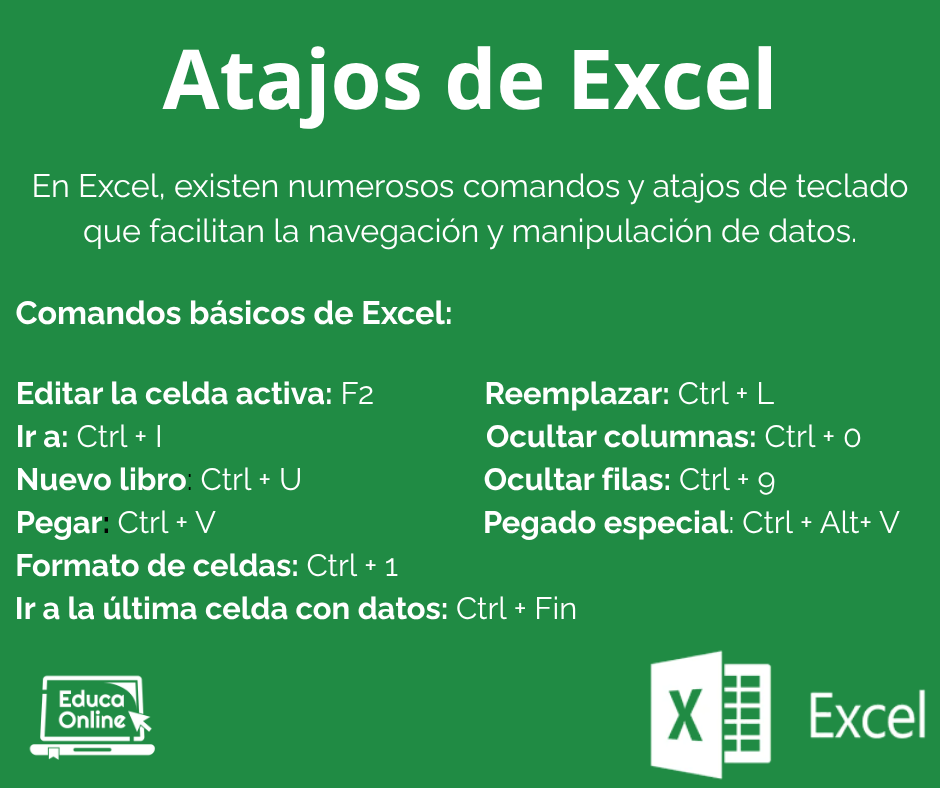 Atajos de Excel

En Excel, existen numerosos comandos y atajos de teclado que facilitan la navegación y manipulación de datos.

Comandos básicos de Excel:

Editar la celda activa: F2
Ir a: Ctrl + I
Nuevo libro: Ctrl + U
Pegar: Ctrl + V
Formato de celdas: Ctrl + 1
Ir a la última celda con datos: Ctrl + Fin

Reemplazar: Ctrl + L
Ocultar columnas: Ctrl + 0
Ocultar filas: Ctrl + 9
Pegado especial: Ctrl + Alt+ V

Educa Online

X

Excel